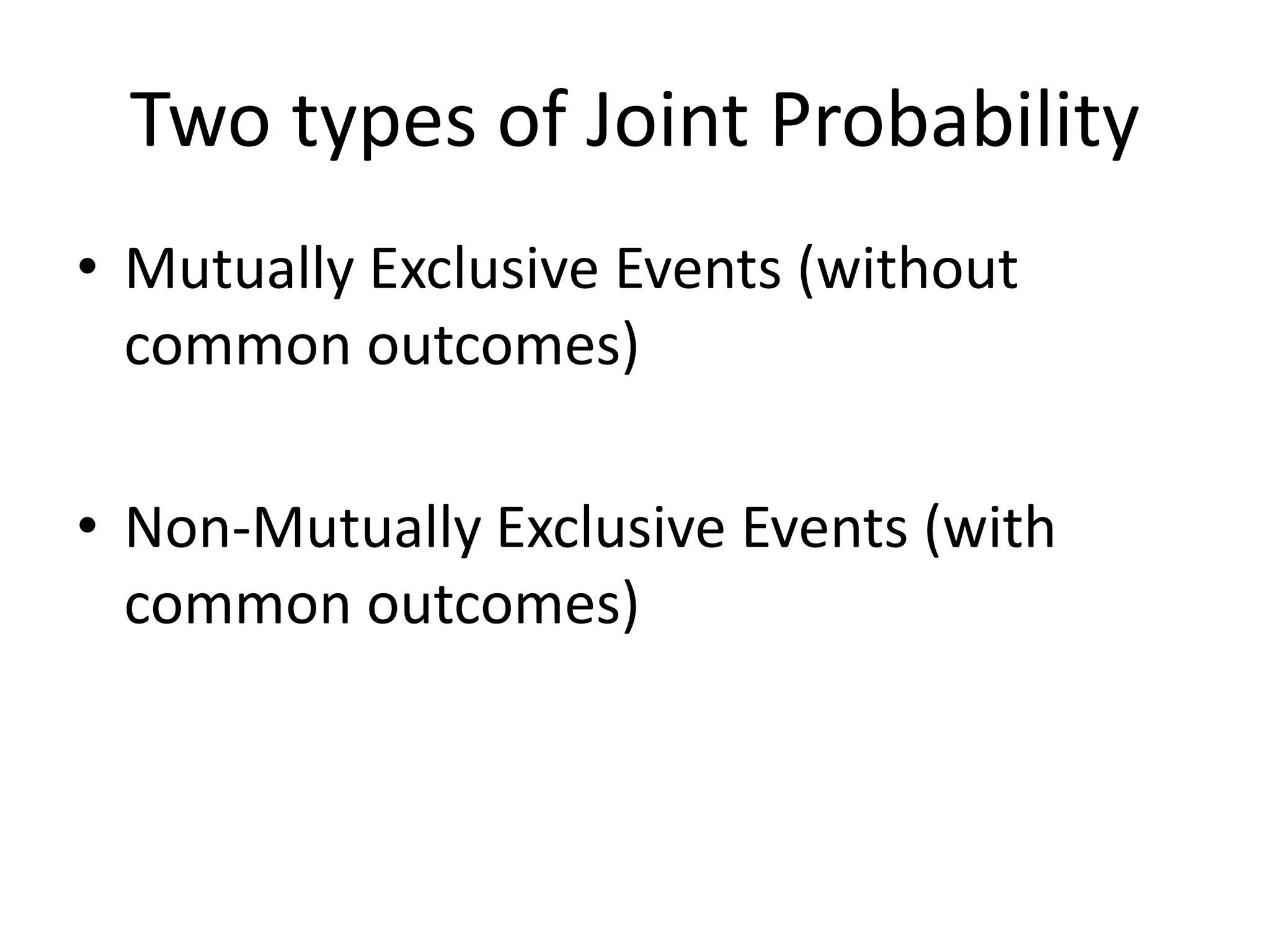 Two types of Joint Probability

• Mutually Exclusive Events (without common outcomes)

• Non-Mutually Exclusive Events (with common outcomes)